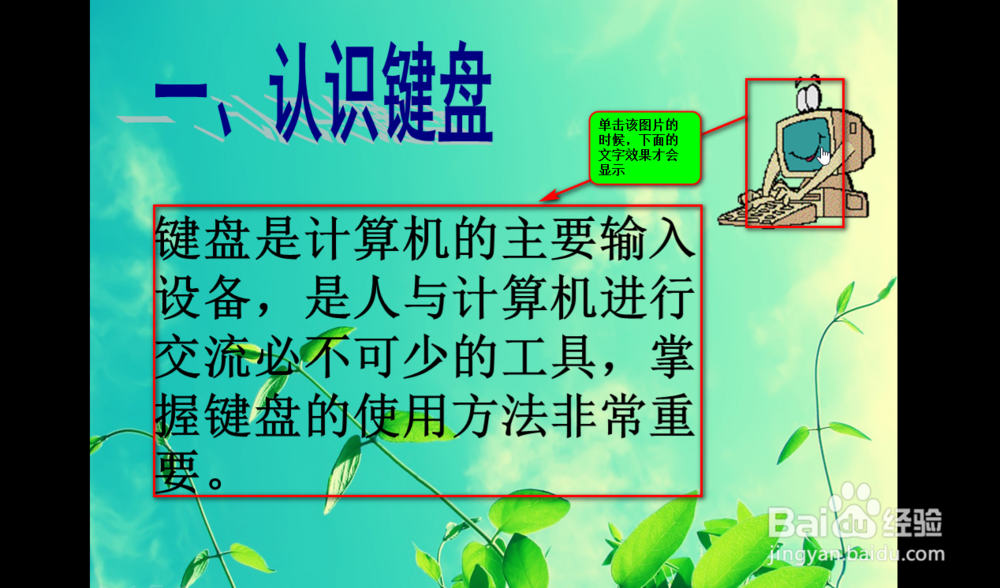 一、认识键盘

单击该图片的时候，下面的文字效果才会显示

键盘是计算机的主要输入设备，是人与计算机进行交流必不可少的工具，掌握键盘的使用方法非常重要。

Baidu经验
jingyan.baidu.com